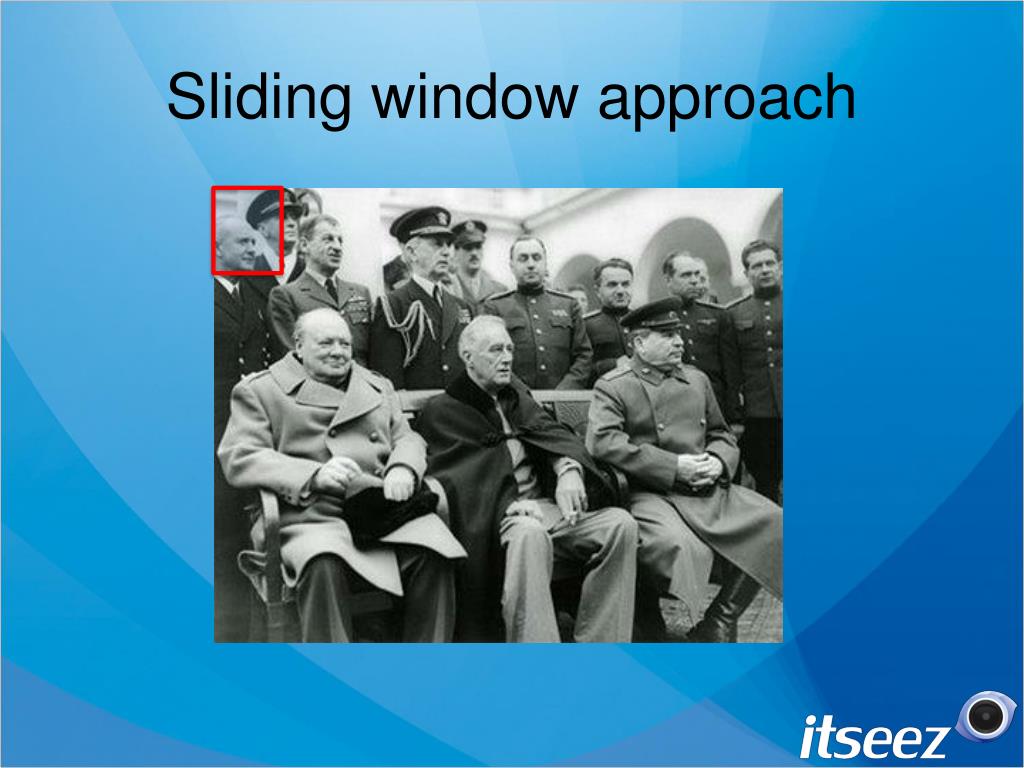 Sliding window approach

itseez